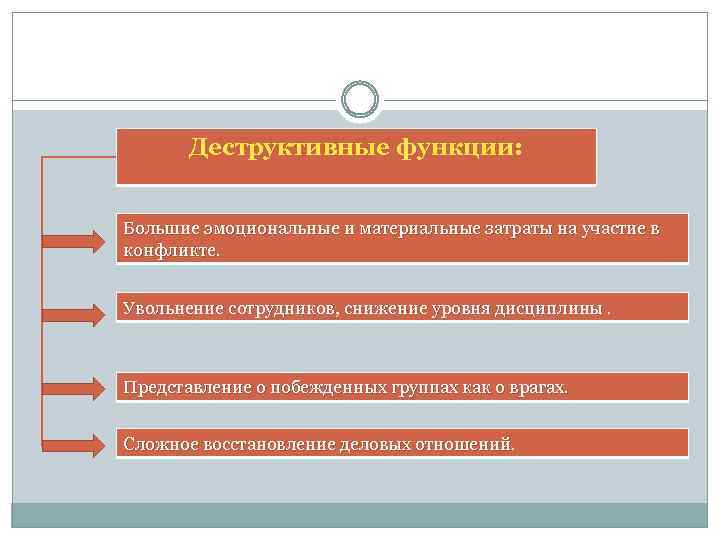 Деструктивные функции:

Большие эмоциональные и материальные затраты на участие в конфликте.

Увольнение сотрудников, снижение уровня дисциплины .

Представление о побежденных группах как о врагах.

Сложное восстановление деловых отношений.